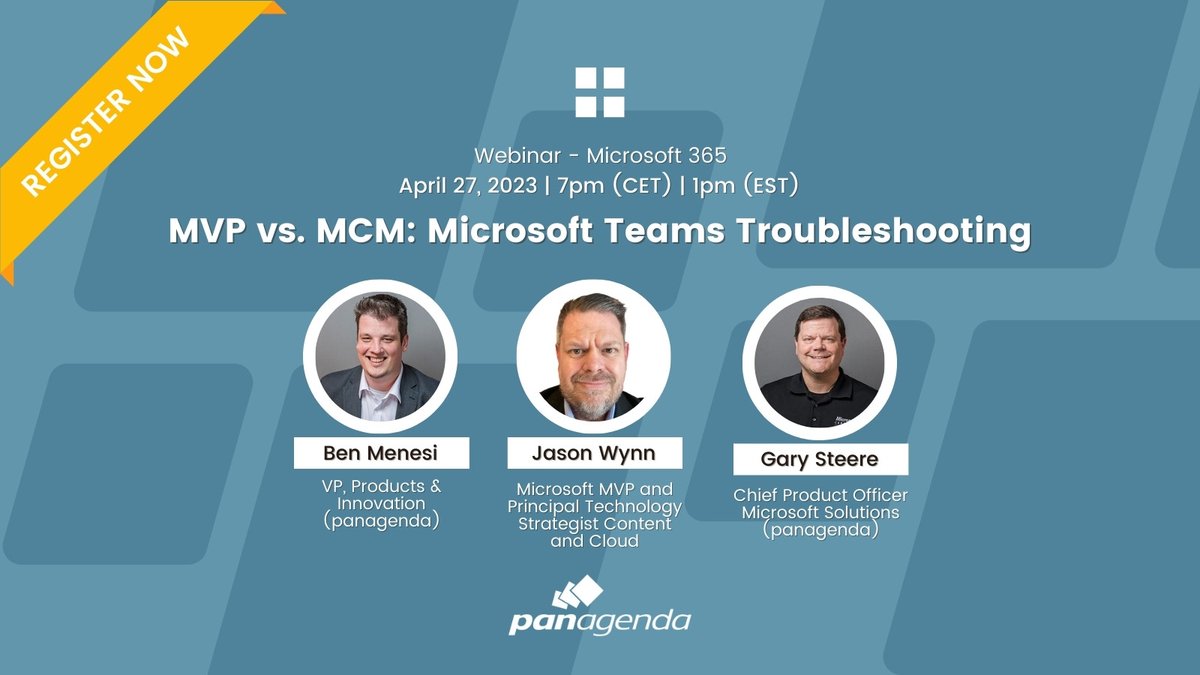 REGISTER NOW

Webinar - Microsoft 365
April 27, 2023 | 7pm (CET) | 1pm (EST)

MVP vs. MCM: Microsoft Teams Troubleshooting

Ben Menesi
VP, Products & Innovation (panagenda)

Jason Wynn
Microsoft MVP and Principal Technology Strategist Content and Cloud

Gary Steere
Chief Product Officer Microsoft Solutions (panagenda)

panagenda